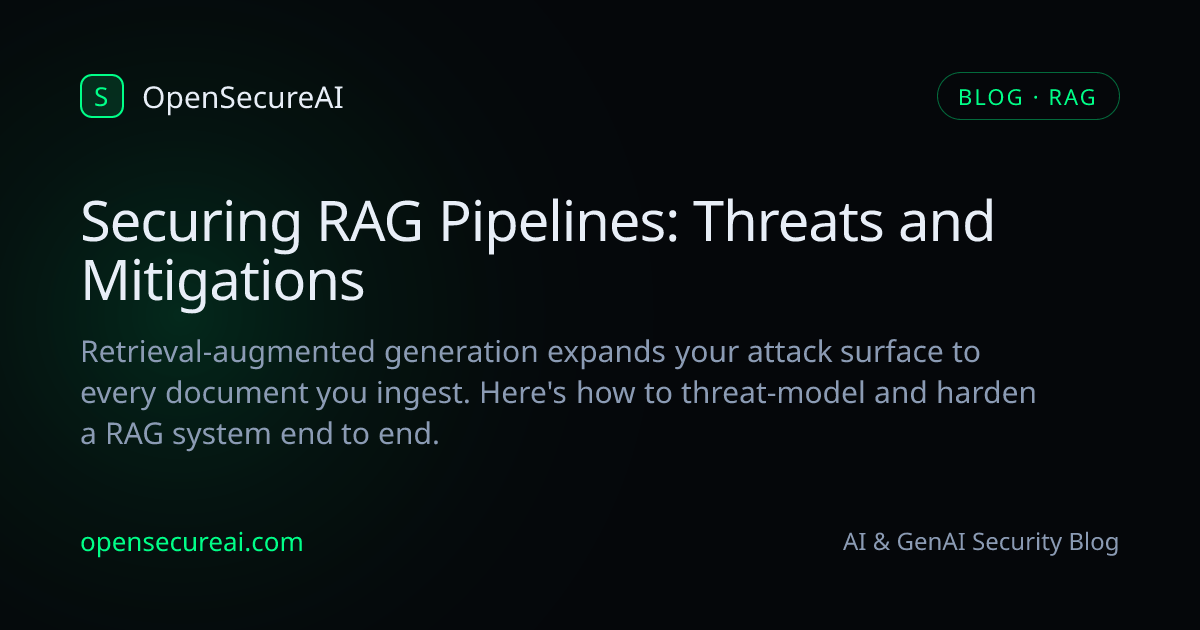 S OpenSecureAI

BLOG · RAG

Securing RAG Pipelines: Threats and Mitigations

Retrieval-augmented generation expands your attack surface to every document you ingest. Here's how to threat-model and harden a RAG system end to end.

opensecureai.com

AI & GenAI Security Blog